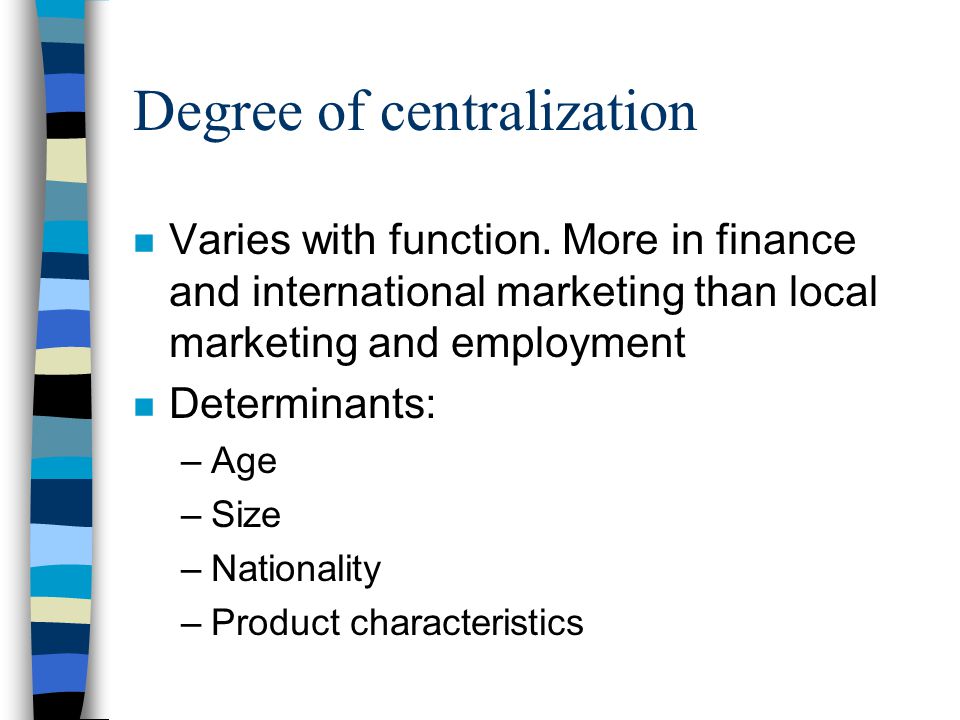 Degree of centralization

Varies with function. More in finance and international marketing than local marketing and employment

Determinants:

– Age
– Size
– Nationality
– Product characteristics